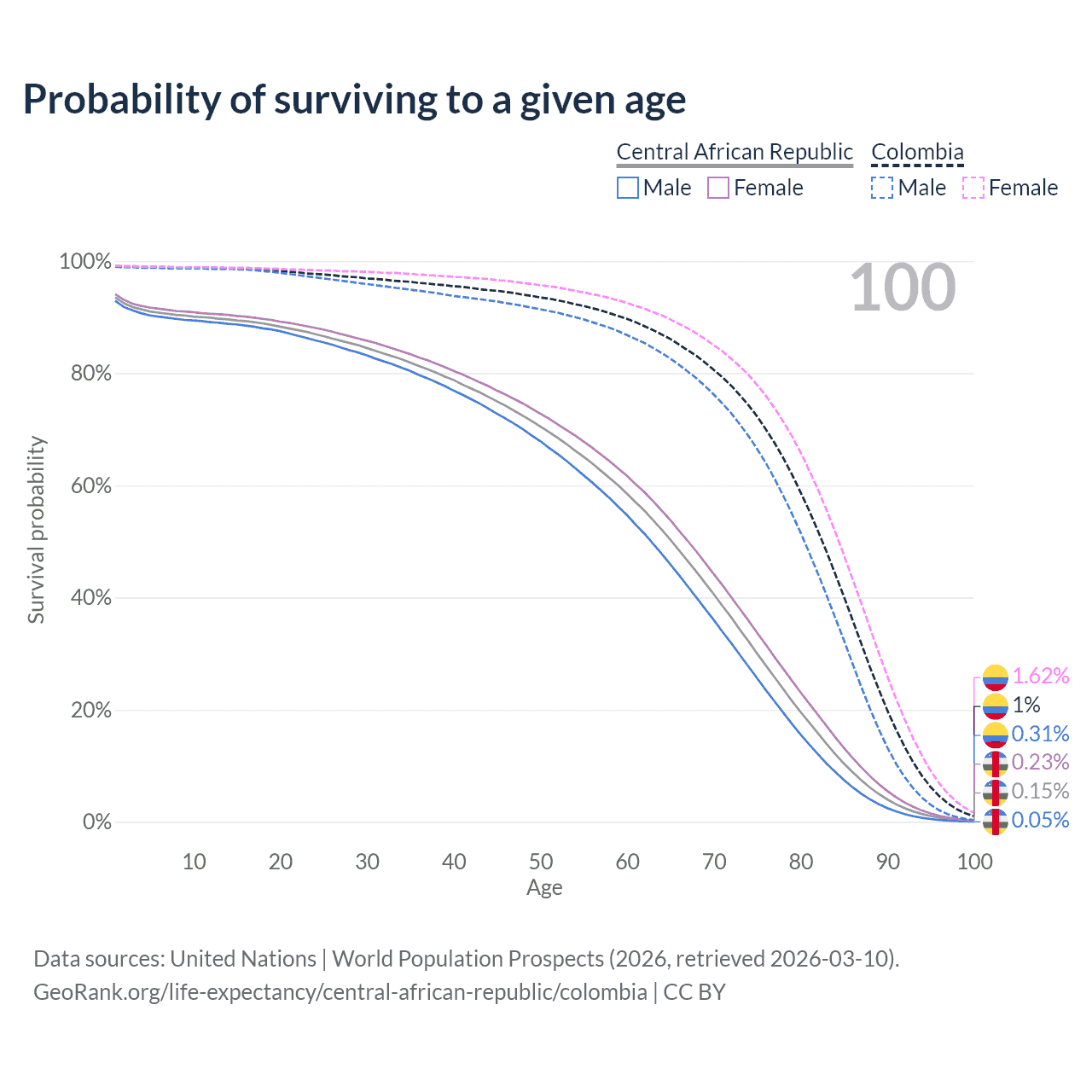 Probability of surviving to a given age

Central African Republic
Male Female

Colombia
Male Female

100

Survival probability

100%
80%
60%
40%
20%
0%

1.62%
1%
0.31%
0.23%
0.15%
0.05%

10 20 30 40 50 60 70 80 90 100
Age

Data sources: United Nations | World Population Prospects (2026, retrieved 2026-03-10).
GeoRank.org/life-expectancy/central-african-republic/colombia | CC BY